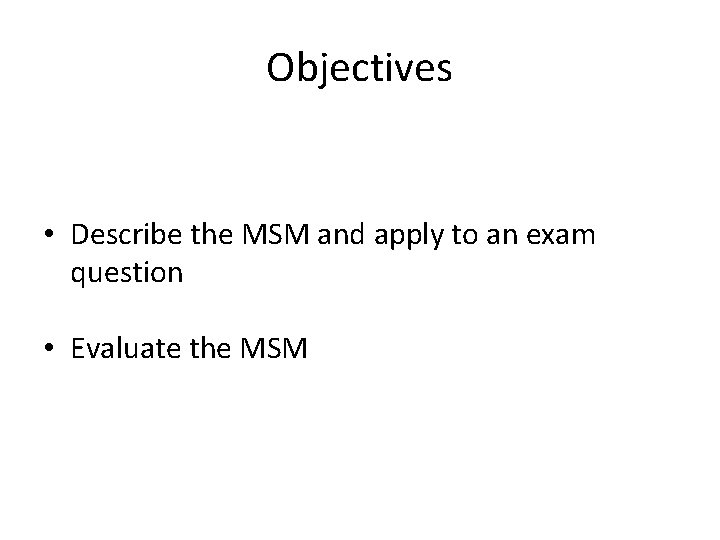 Objectives

• Describe the MSM and apply to an exam question

• Evaluate the MSM